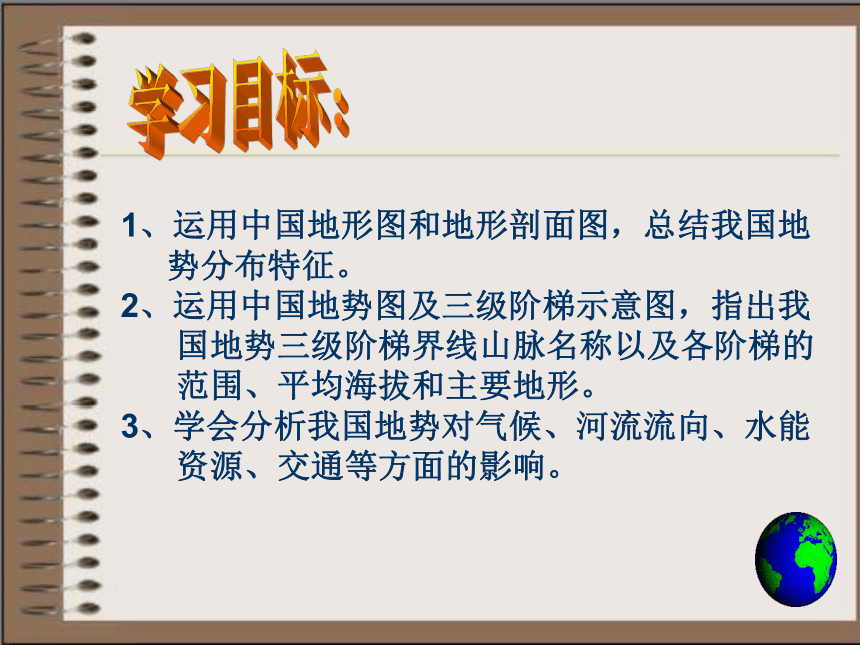 学习目标:

1、运用中国地形图和地形剖面图，总结我国地势分布特征。

2、运用中国地势图及三级阶梯示意图，指出我国地势三级阶梯界线山脉名称以及各阶梯的范围、平均海拔和主要地形。

3、学会分析我国地势对气候、河流流向、水能资源、交通等方面的影响。